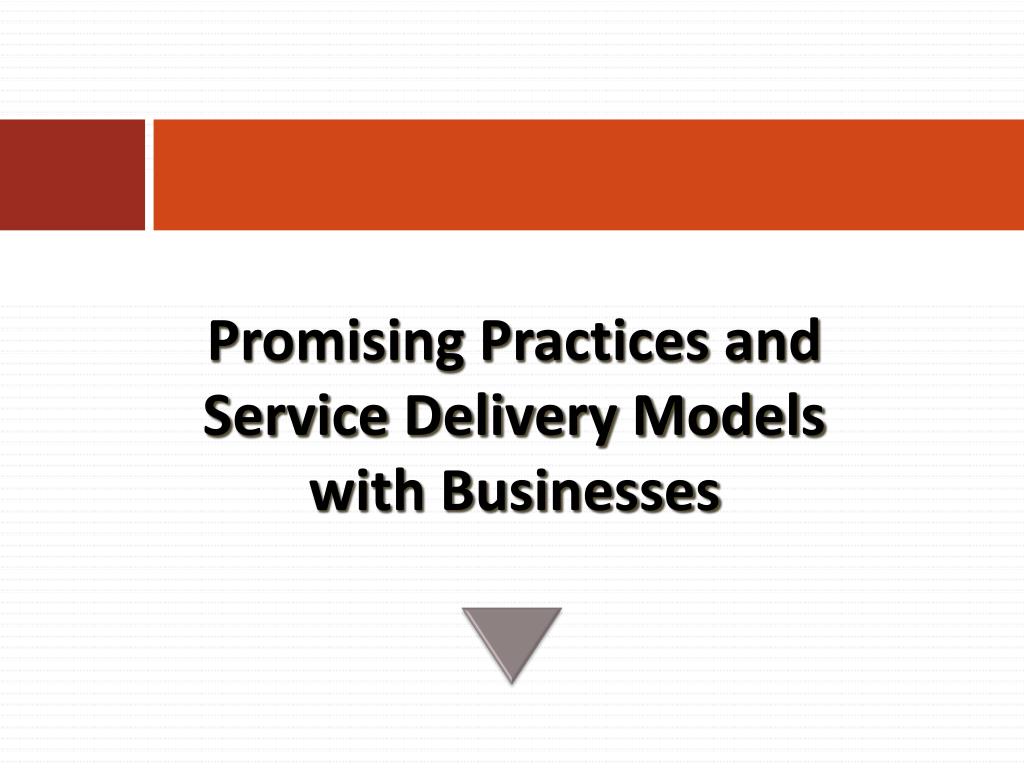 Promising Practices and Service Delivery Models with Businesses